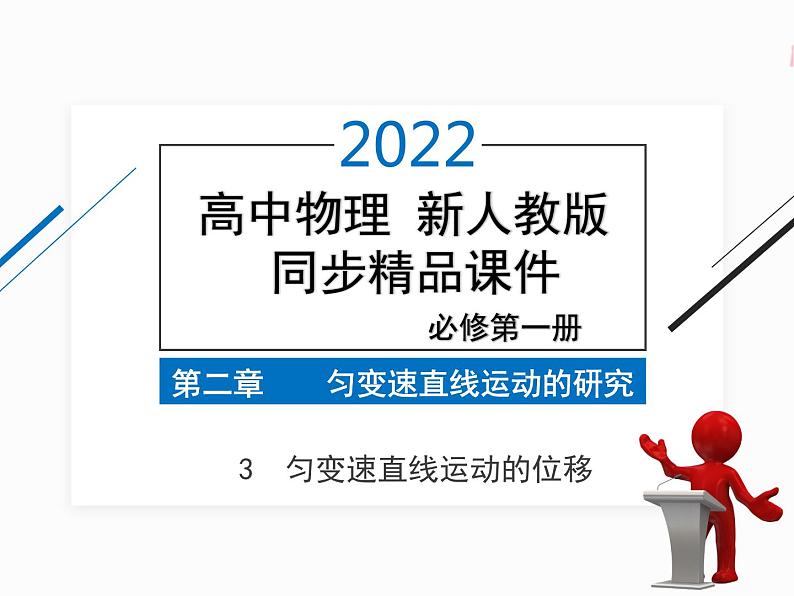 2022

高中物理 新人教版
同步精品课件

必修第一册

第二章 匀变速直线运动的研究

3 匀变速直线运动的位移